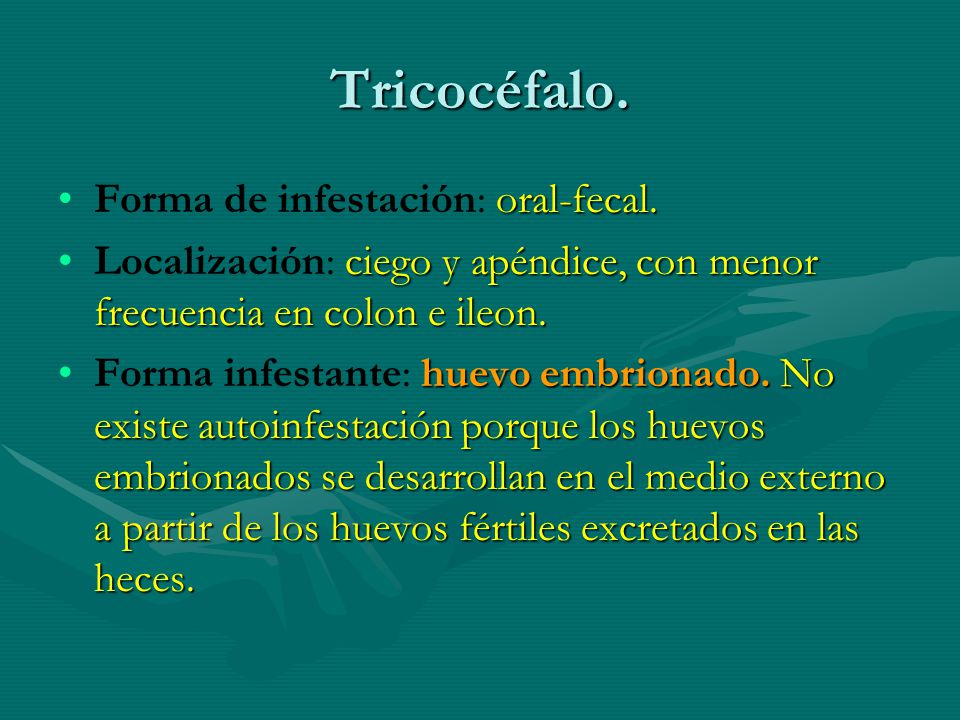 Tricocéfalo.

• Forma de infestación: oral-fecal.
• Localización: ciego y apéndice, con menor frecuencia en colon e ileon.
• Forma infestante: huevo embrionado. No existe autoinfestación porque los huevos embrionados se desarrollan en el medio externo a partir de los huevos fértiles excretados en las heces.